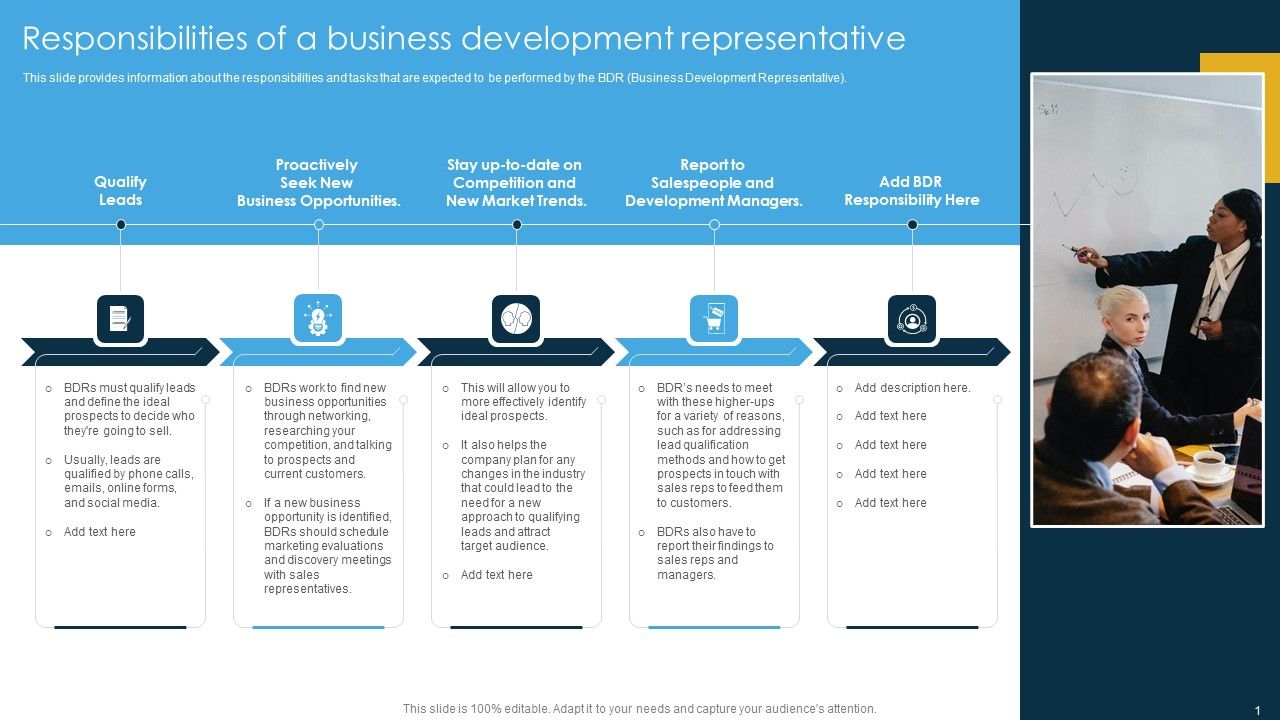 Responsibilities of a business development representative

This slide provides information about the responsibilities and tasks that are expected to be performed by the BDR (Business Development Representative).

Qualify Leads

Proactively Seek New Business Opportunities.

Stay up-to-date on Competition and New Market Trends.

Report to Salespeople and Development Managers.

Add BDR Responsibility Here

o BDRs must qualify leads and define the ideal prospects to decide who they're going to sell.

o Usually, leads are qualified by phone calls, emails, online forms, and social media.

o Add text here

o BDRs work to find new business opportunities through networking, researching your competition, and talking to prospects and current customers.

o If a new business opportunity is identified, BDRs should schedule marketing evaluations and discovery meetings with sales representatives.

o This will allow you to more effectively identify ideal prospects.

o It also helps the company plan for any changes in the industry that could lead to the need for a new approach to qualifying leads and attract target audience.

o Add text here

o BDR's needs to meet with these higher-ups for a variety of reasons, such as for addressing lead qualification methods and how to get prospects in touch with sales reps to feed them to customers.

o BDRs also have to report their findings to sales reps and managers.

o Add description here.

o Add text here

o Add text here

o Add text here

o Add text here

This slide is 100% editable. Adapt it to your needs and capture your audience's attention.

1